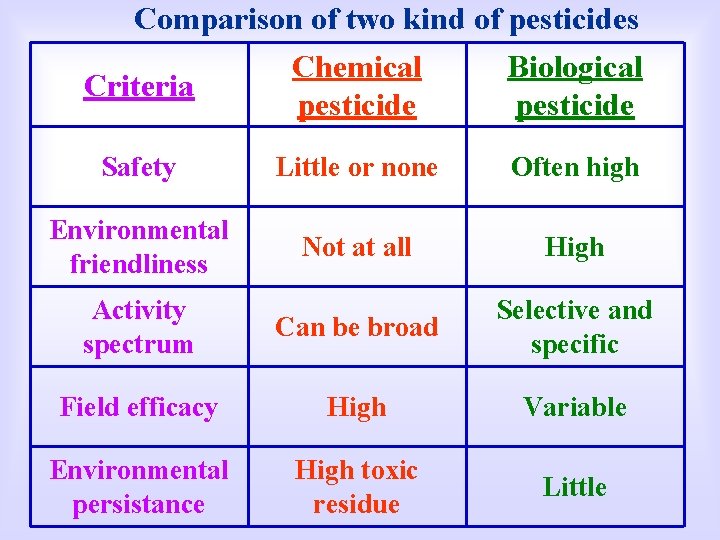 Comparison of two kind of pesticides

| Criteria | Chemical pesticide | Biological pesticide |
|---|---|---|
| Safety | Little or none | Often high |
| Environmental friendliness | Not at all | High |
| Activity spectrum | Can be broad | Selective and specific |
| Field efficacy | High | Variable |
| Environmental persistance | High toxic residue | Little |